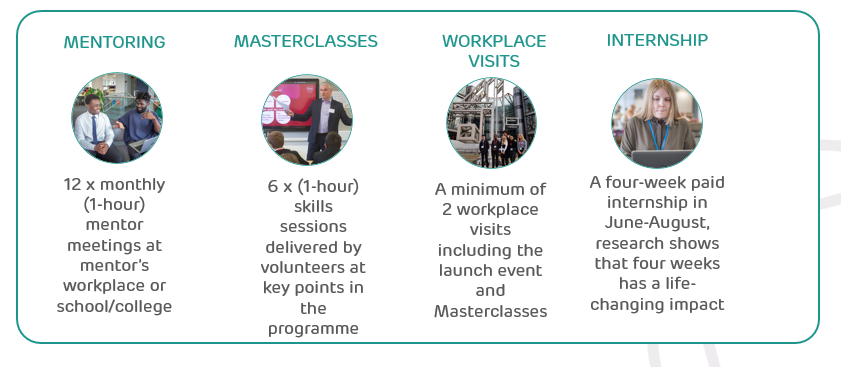 MENTORING

12 x monthly (1-hour) mentor meetings at mentor's workplace or school/college

MASTERCLASSES

6 x (1-hour) skills sessions delivered by volunteers at key points in the programme

WORKPLACE VISITS

A minimum of 2 workplace visits including the launch event and Masterclasses

INTERNSHIP

A four-week paid internship in June-August, research shows that four weeks has a life-changing impact